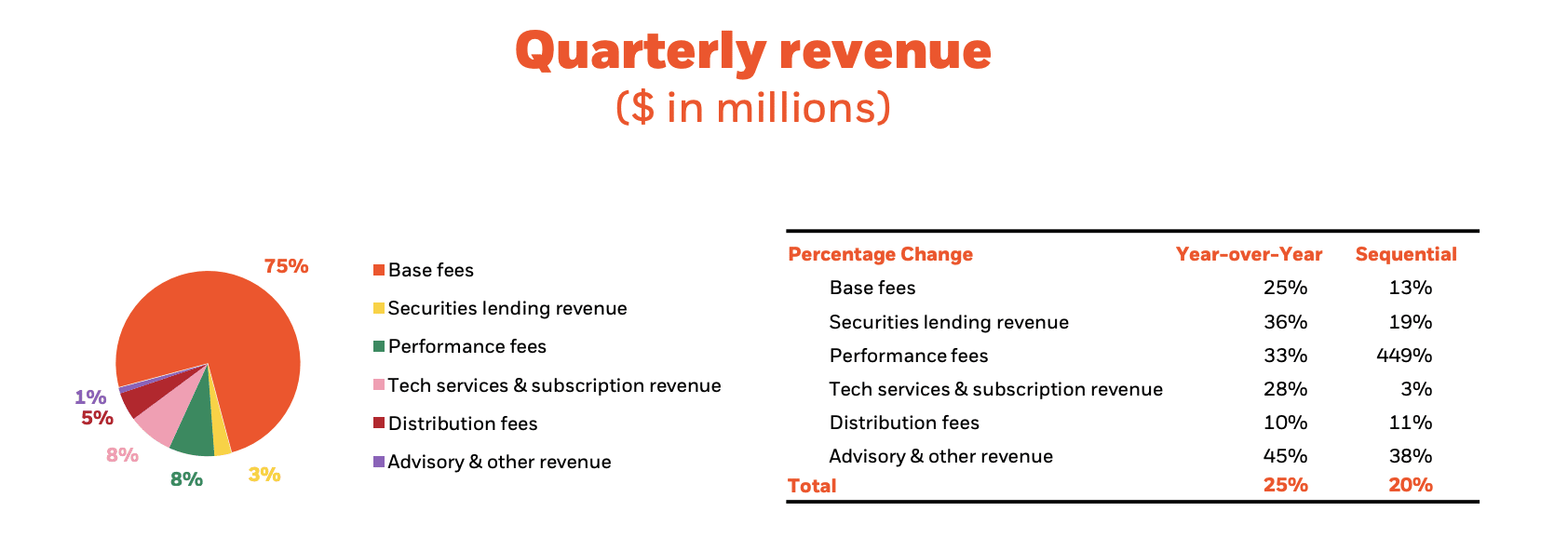 Quarterly revenue
($ in millions)

75%
1%
5%
8%
8%
3%

Base fees
Securities lending revenue
Performance fees
Tech services & subscription revenue
Distribution fees
Advisory & other revenue

| Percentage Change | Year-over-Year | Sequential |
|---|---|---|
| Base fees | 25% | 13% |
| Securities lending revenue | 36% | 19% |
| Performance fees | 33% | 449% |
| Tech services & subscription revenue | 28% | 3% |
| Distribution fees | 10% | 11% |
| Advisory & other revenue | 45% | 38% |
| Total | 25% | 20% |